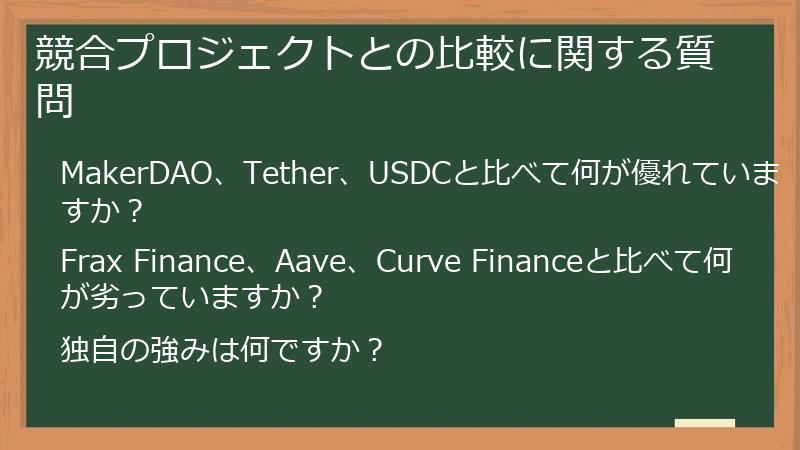 競合プロジェクトとの比較に関する質問

MakerDAO、Tether、USDCと比べて何が優れていますか？

Frax Finance、Aave、Curve Financeと比べて何が劣っていますか？

独自の強みは何ですか？